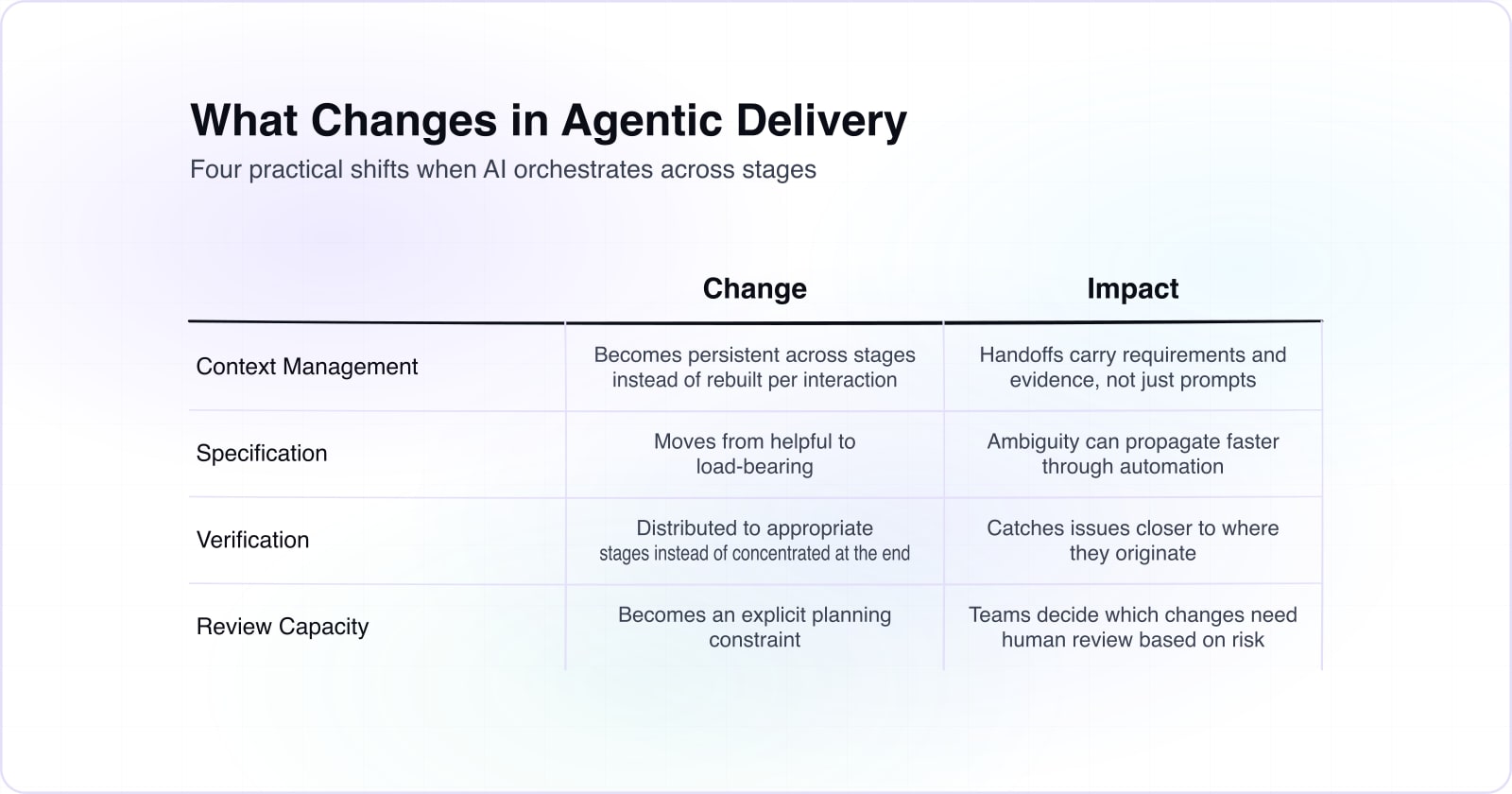 What Changes in Agentic Delivery

Four practical shifts when AI orchestrates across stages

| | Change | Impact |
|---|---|---|
| Context Management | Becomes persistent across stages instead of rebuilt per interaction | Handoffs carry requirements and evidence, not just prompts |
| Specification | Moves from helpful to load-bearing | Ambiguity can propagate faster through automation |
| Verification | Distributed to appropriate stages instead of concentrated at the end | Catches issues closer to where they originate |
| Review Capacity | Becomes an explicit planning constraint | Teams decide which changes need human review based on risk |